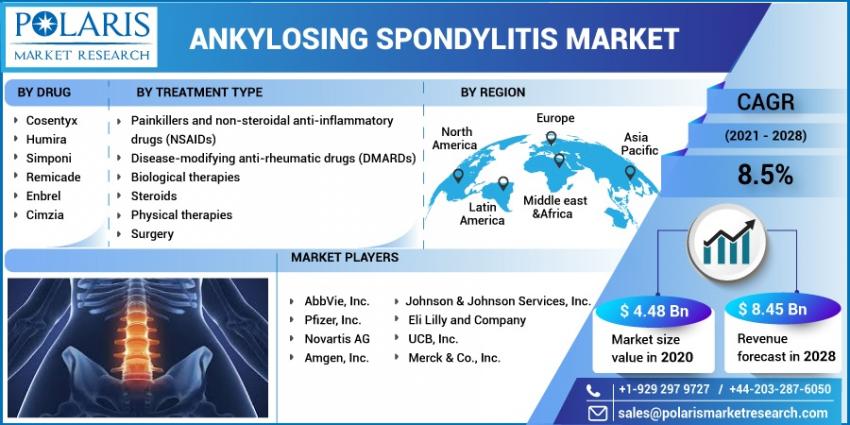 POLARIS
MARKET RESEARCH

ANKYLOSING SPONDYLITIS MARKET

BY DRUG
- Cosentyx
- Humira
- Simponi
- Remicade
- Enbrel
- Cimzia

BY TREATMENT TYPE
- Painkillers and non-steroidal anti-inflammatory drugs (NSAIDs)
- Disease-modifying anti-rheumatic drugs (DMARDs)
- Biological therapies
- Steroids
- Physical therapies
- Surgery

BY REGION
North America
Europe
Asia Pacific
Latin America
Middle east &Africa

CAGR
(2021 - 2028)
8.5%

MARKET PLAYERS
- AbbVie, Inc.
- Pfizer, Inc.
- Novartis AG
- Amgen, Inc.
- Johnson & Johnson Services, Inc.
- Eli Lilly and Company
- UCB, Inc.
- Merck & Co., Inc.

$ 4.48 Bn
Market size value in 2020

$ 8.45 Bn
Revenue forecast in 2028

+1-929 297 9727 / +44-203-287-6050
sales@polarismarketresearch.com